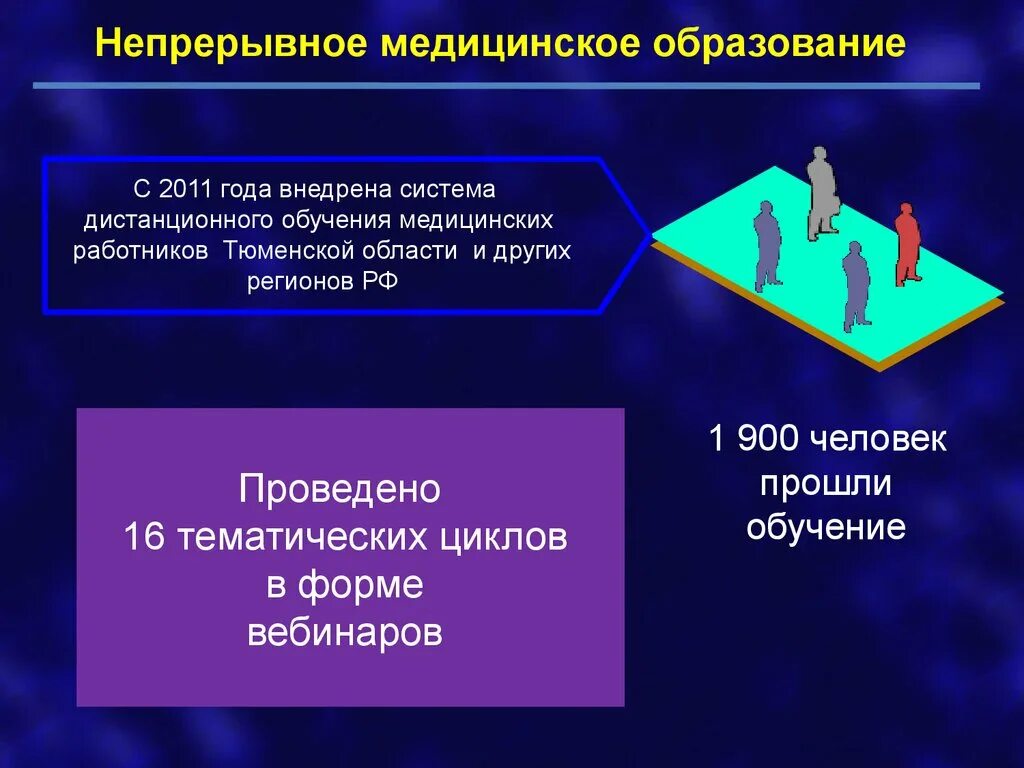 Непрерывное медицинское образование

С 2011 года внедрена система дистанционного обучения медицинских работников Тюменской области и других регионов РФ

Проведено
16 тематических циклов
в форме
вебинаров

1 900 человек
прошли
обучение